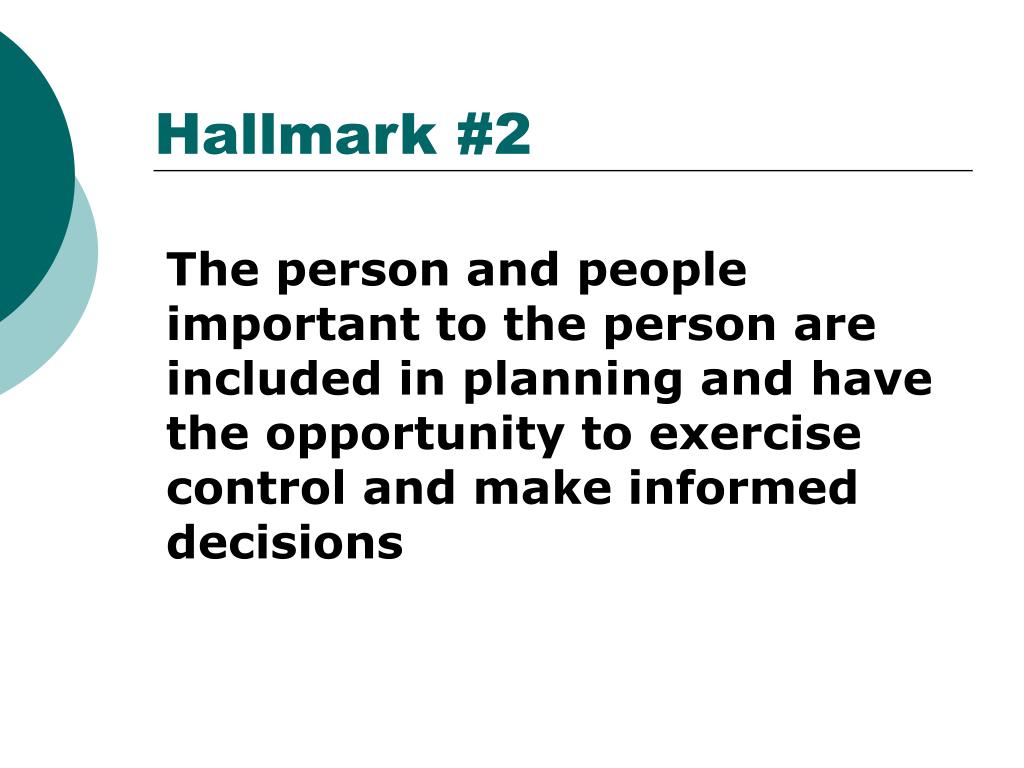 Hallmark #2

The person and people important to the person are included in planning and have the opportunity to exercise control and make informed decisions